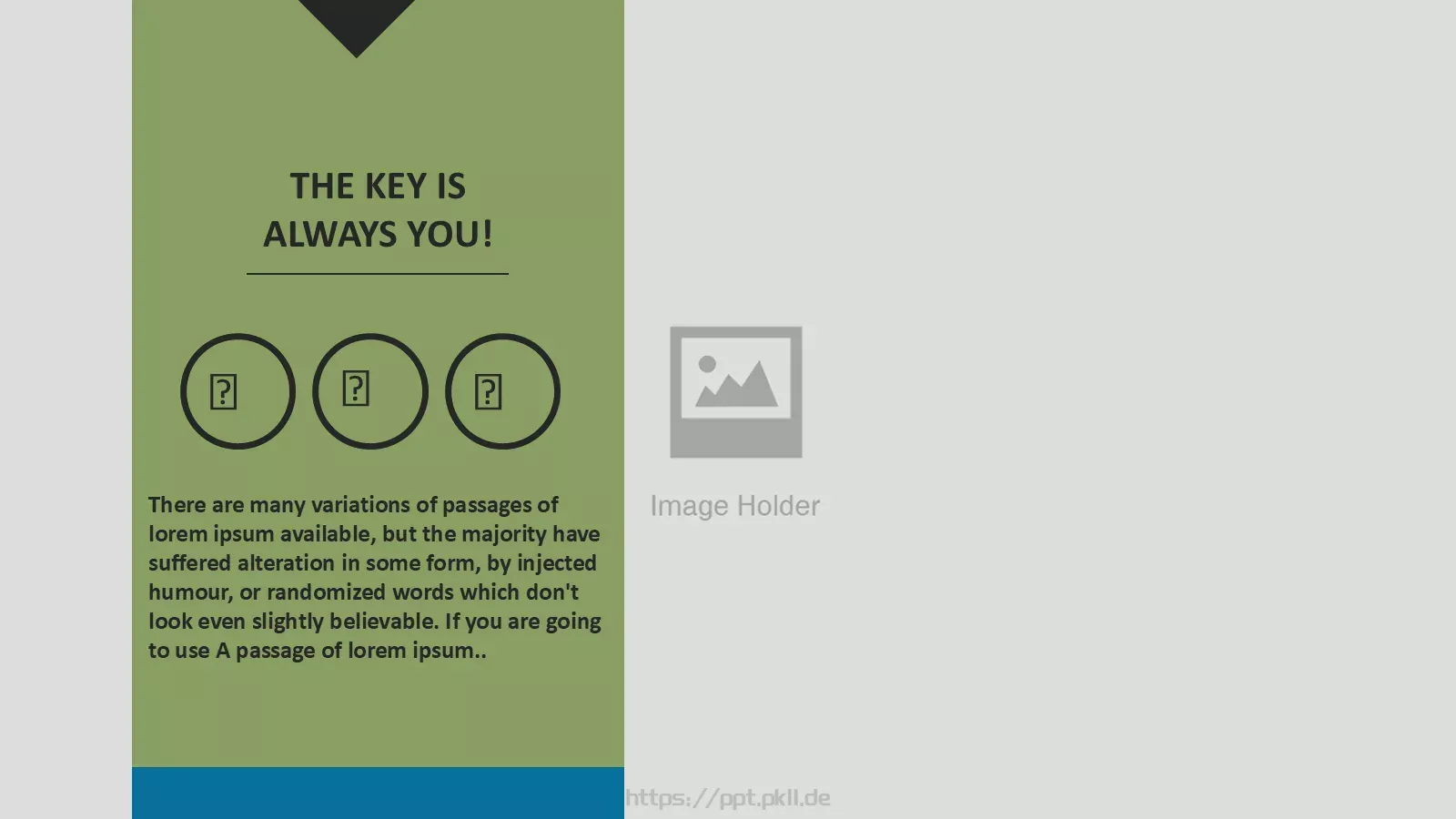 THE KEY IS ALWAYS YOU!

There are many variations of passages of lorem ipsum available, but the majority have suffered alteration in some form, by injected humour, or randomized words which don't look even slightly believable. If you are going to use A passage of lorem ipsum..

Image Holder

https://ppt.pkll.de